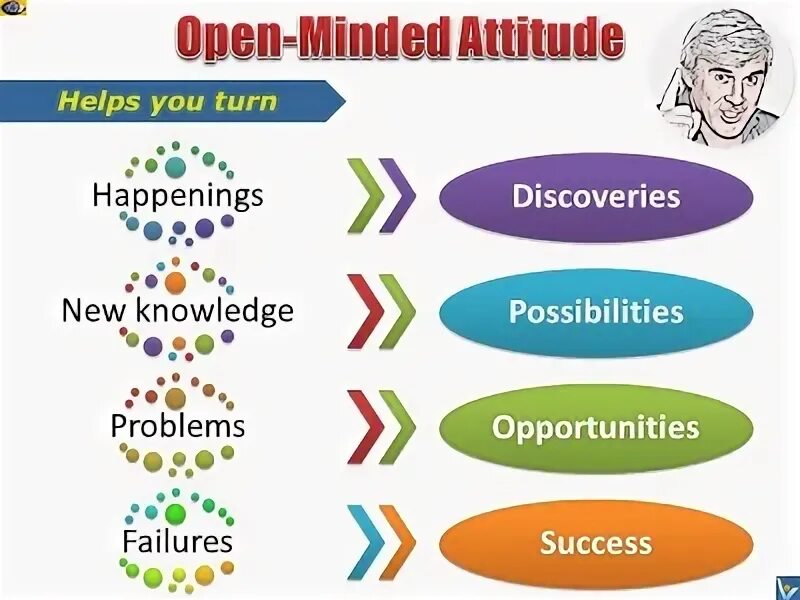 Open-Minded Attitude

Helps you turn

Happenings

Discoveries

New knowledge

Possibilities

Problems

Opportunities

Failures

Success